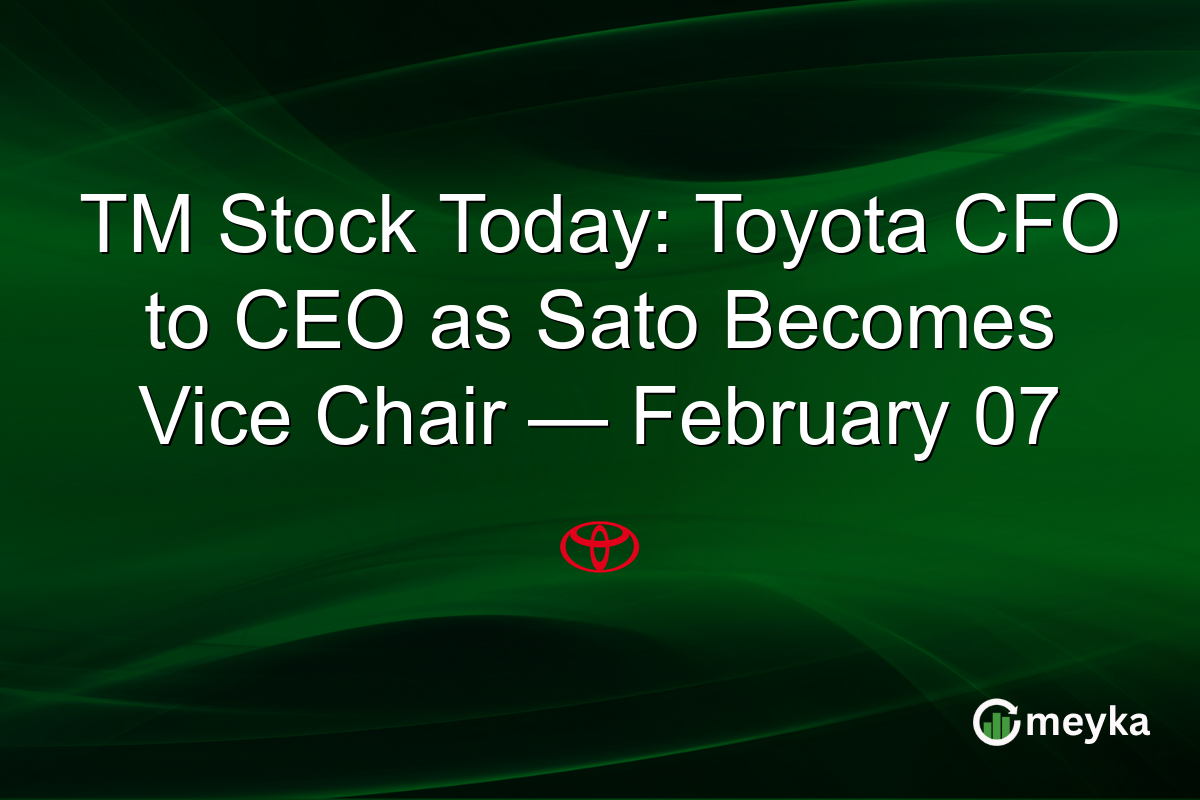 TM Stock Today: Toyota CFO to CEO as Sato Becomes Vice Chair — February 07

meyka